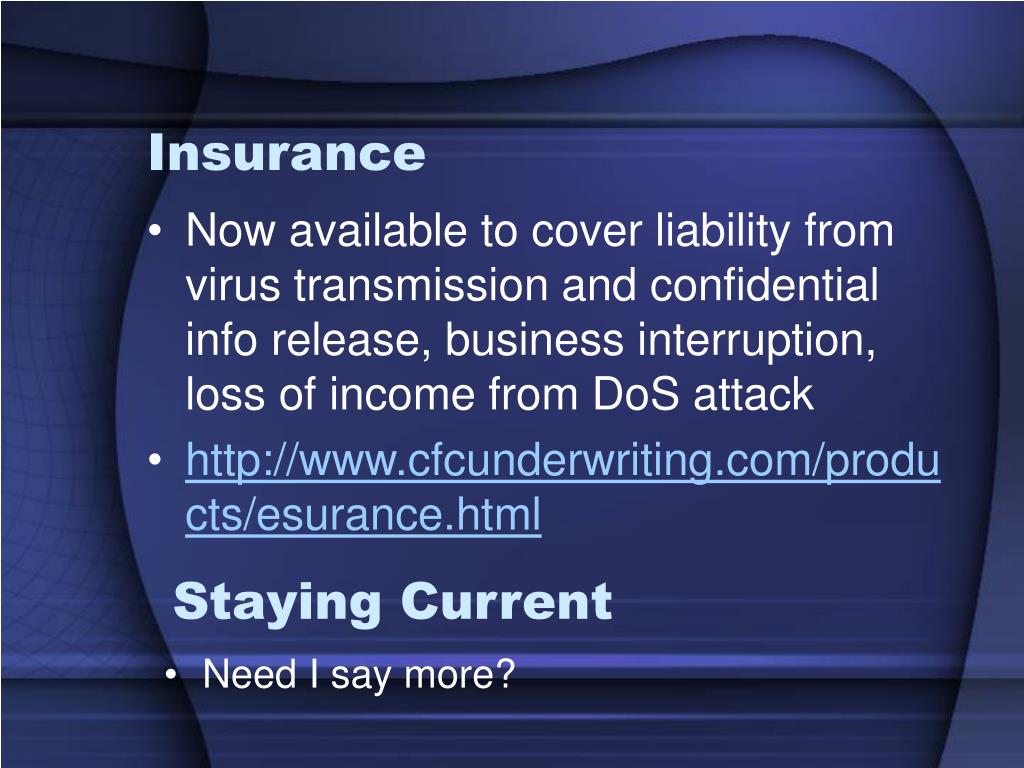 Insurance

• Now available to cover liability from virus transmission and confidential info release, business interruption, loss of income from DoS attack

• http://www.cfcunderwriting.com/products/esurance.html

Staying Current

• Need I say more?